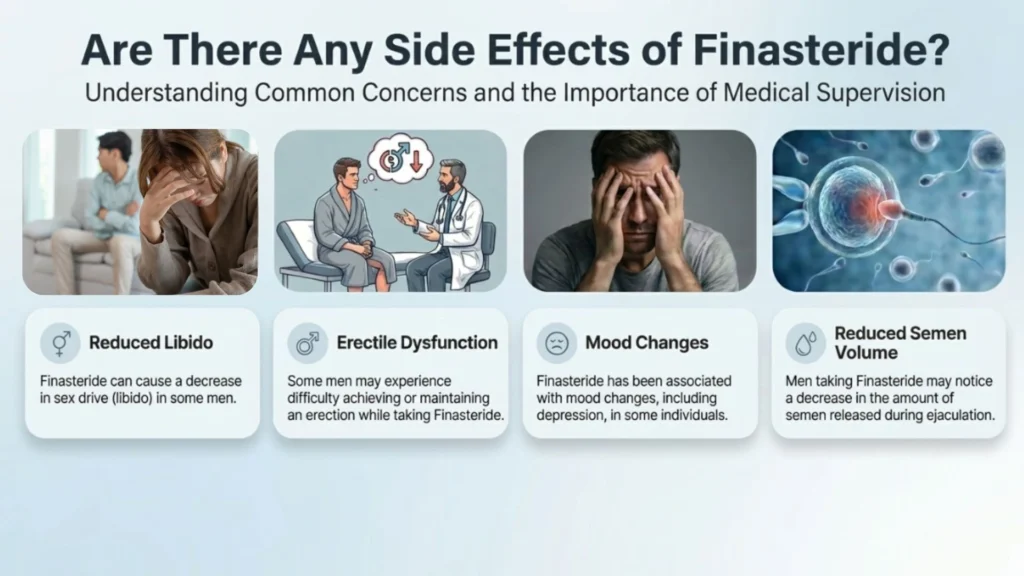 Are There Any Side Effects of Finasteride?

Understanding Common Concerns and the Importance of Medical Supervision

Reduced Libido

Finasteride can cause a decrease in sex drive (libido) in some men.

Erectile Dysfunction

Some men may experience difficulty achieving or maintaining an erection while taking Finasteride.

Mood Changes

Finasteride has been associated with mood changes, including depression, in some individuals.

Reduced Semen Volume

Men taking Finasteride may notice a decrease in the amount of semen released during ejaculation.